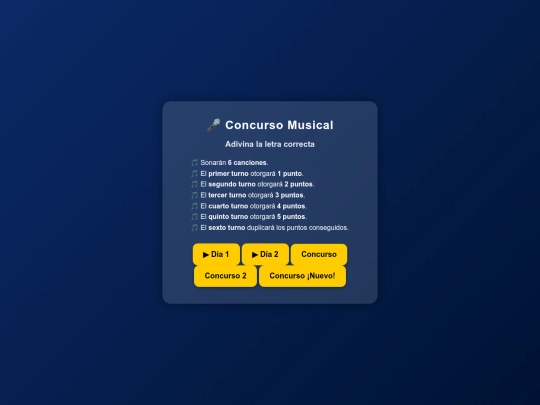 🎤 Concurso Musical

Adivina la letra correcta

🎵 Sonarán 6 canciones.
🎵 El primer turno otorgará 1 punto.
🎵 El segundo turno otorgará 2 puntos.
🎵 El tercer turno otorgará 3 puntos.
🎵 El cuarto turno otorgará 4 puntos.
🎵 El quinto turno otorgará 5 puntos.
🎵 El sexto turno duplicará los puntos conseguidos.

▶ Día 1
▶ Día 2
Concurso
Concurso 2
Concurso ¡Nuevo!